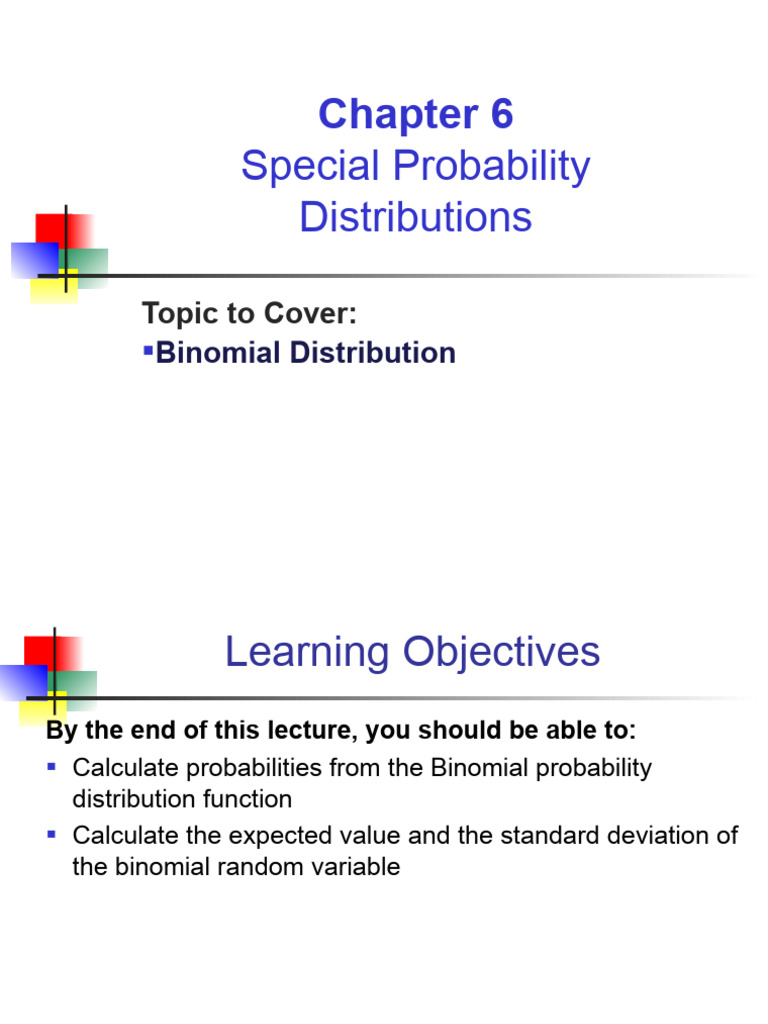 Chapter 6
Special Probability Distributions

Topic to Cover:
▪Binomial Distribution

Learning Objectives

By the end of this lecture, you should be able to:
▪ Calculate probabilities from the Binomial probability distribution function
▪ Calculate the expected value and the standard deviation of the binomial random variable